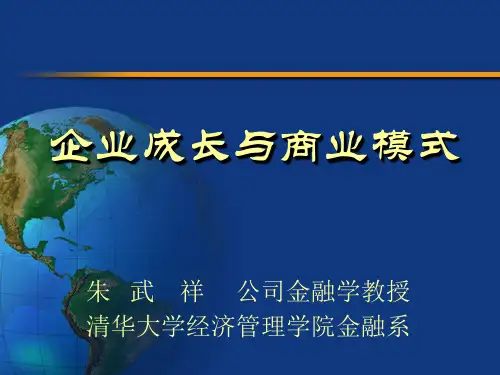 企业成长与商业模式

朱 武 祥 公司金融学教授
清华大学经济管理学院金融系